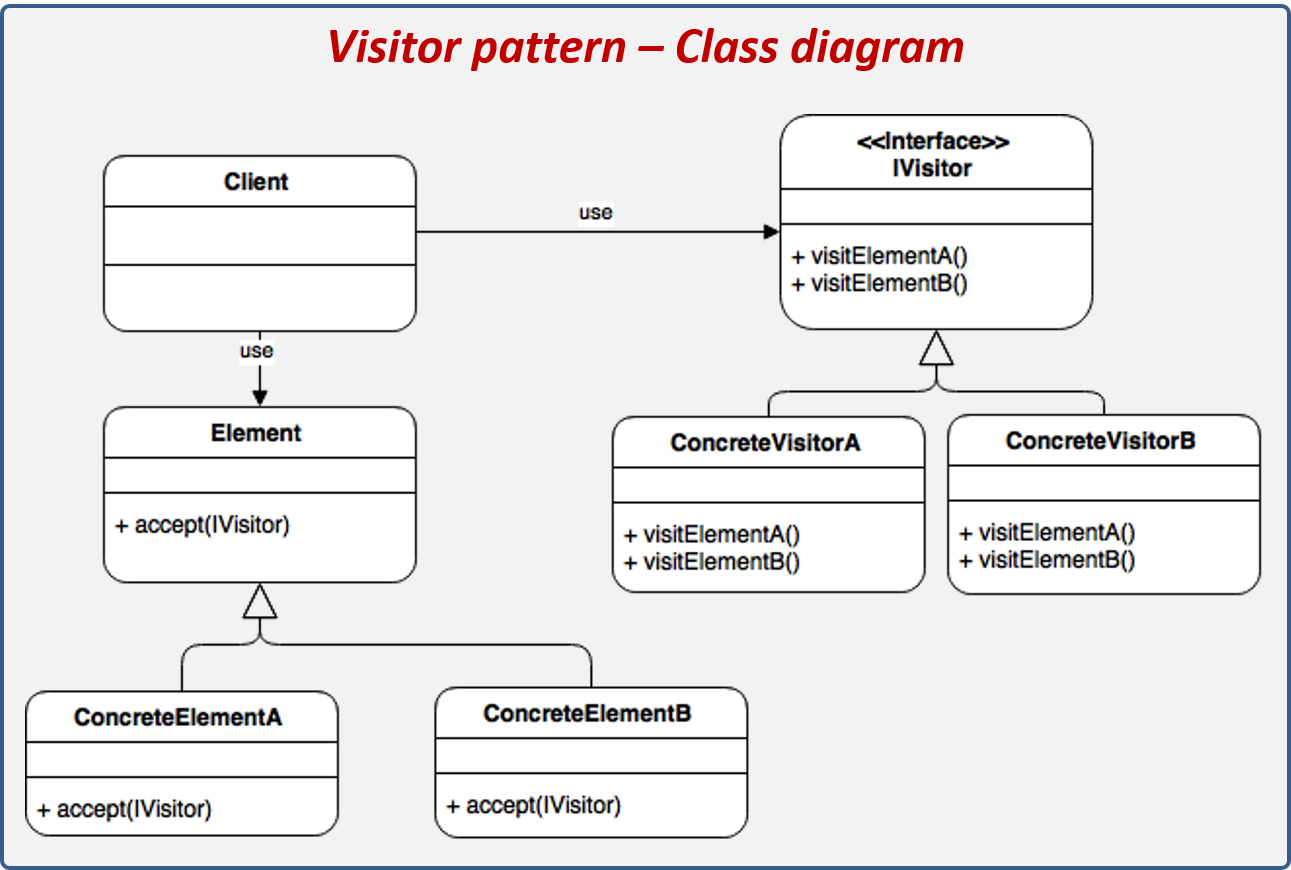 Visitor pattern – Class diagram

Client

use

<<Interface>>
IVisitor

+ visitElementA()
+ visitElementB()

use

Element

+ accept(IVisitor)

ConcreteVisitorA

+ visitElementA()
+ visitElementB()

ConcreteVisitorB

+ visitElementA()
+ visitElementB()

ConcreteElementA

+ accept(IVisitor)

ConcreteElementB

+ accept(IVisitor)